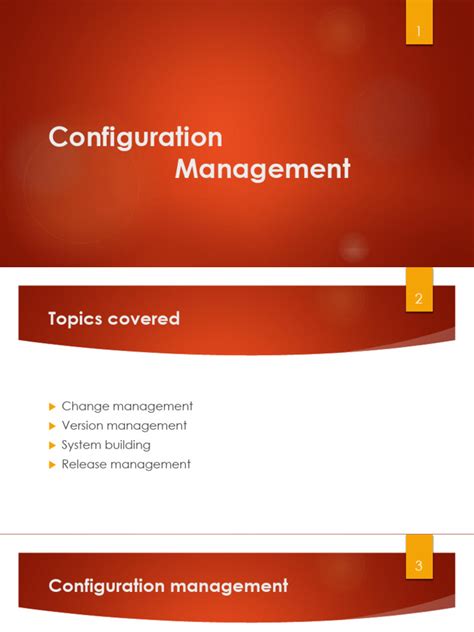 1

Configuration Management

2

Topics covered

Change management
Version management
System building
Release management

3

Configuration management